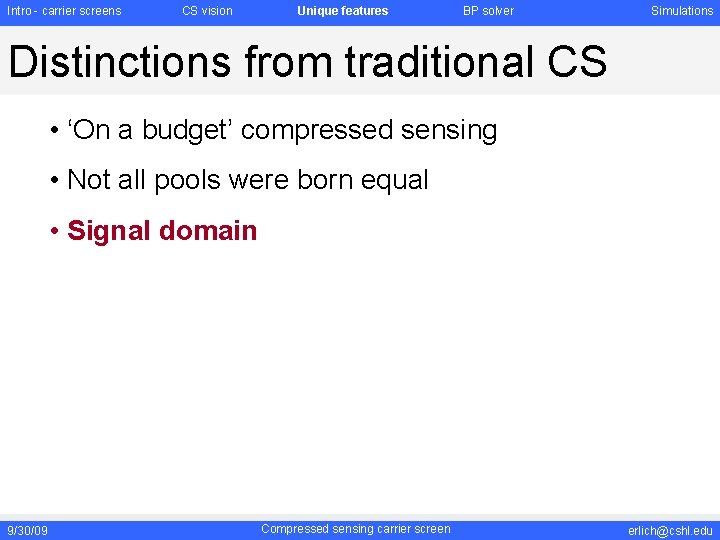 Intro - carrier screens CS vision Unique features BP solver Simulations

Distinctions from traditional CS

• ‘On a budget’ compressed sensing

• Not all pools were born equal

• Signal domain

9/30/09 Compressed sensing carrier screen erlich@cshl.edu